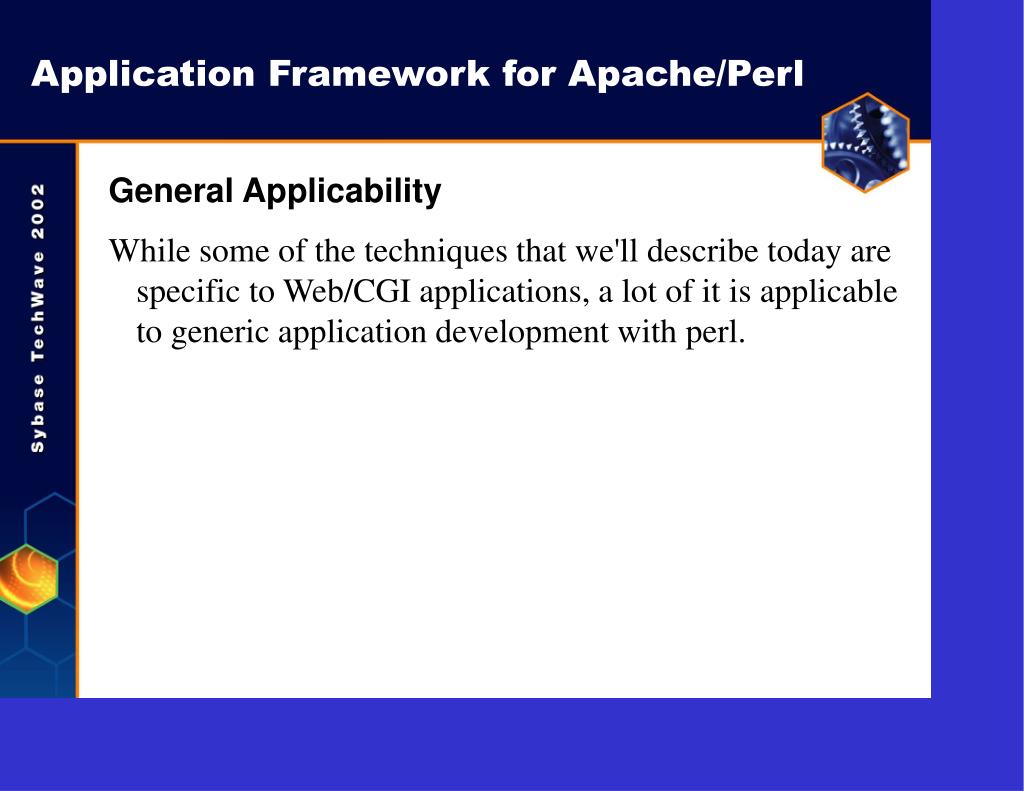 Application Framework for Apache/Perl

Sybase TechWave 2002

General Applicability

While some of the techniques that we'll describe today are specific to Web/CGI applications, a lot of it is applicable to generic application development with perl.